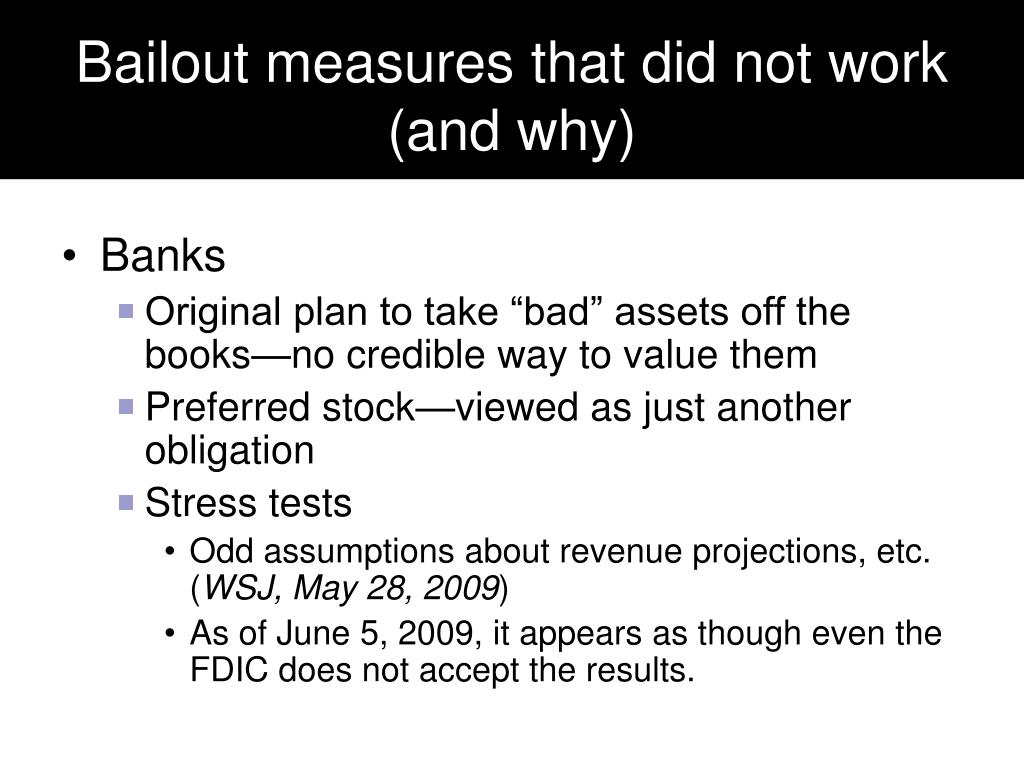 Bailout measures that did not work (and why)

• Banks
 ▪ Original plan to take “bad” assets off the books—no credible way to value them
 ▪ Preferred stock—viewed as just another obligation
 ▪ Stress tests
  • Odd assumptions about revenue projections, etc. (WSJ, May 28, 2009)
  • As of June 5, 2009, it appears as though even the FDIC does not accept the results.